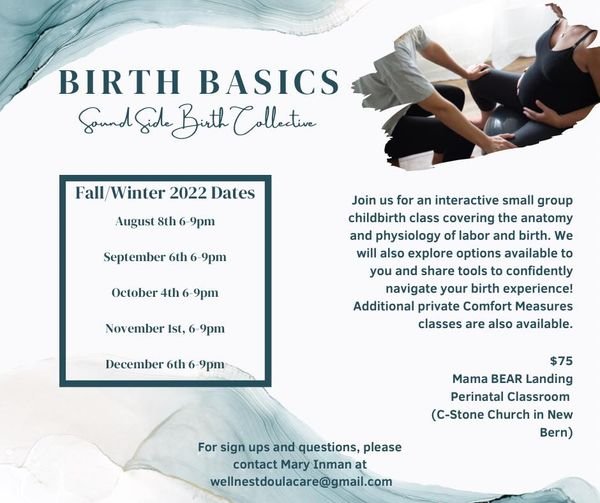 BIRTH BASICS

Sound Side Birth Collective

Fall/Winter 2022 Dates

August 8th 6-9pm

September 6th 6-9pm

October 4th 6-9pm

November 1st, 6-9pm

December 6th 6-9pm

Join us for an interactive small group childbirth class covering the anatomy and physiology of labor and birth. We will also explore options available to you and share tools to confidently navigate your birth experience! Additional private Comfort Measures classes are also available.

$75
Mama BEAR Landing
Perinatal Classroom
(C-Stone Church in New Bern)

For sign ups and questions, please contact Mary Inman at wellnestdoulacare@gmail.com